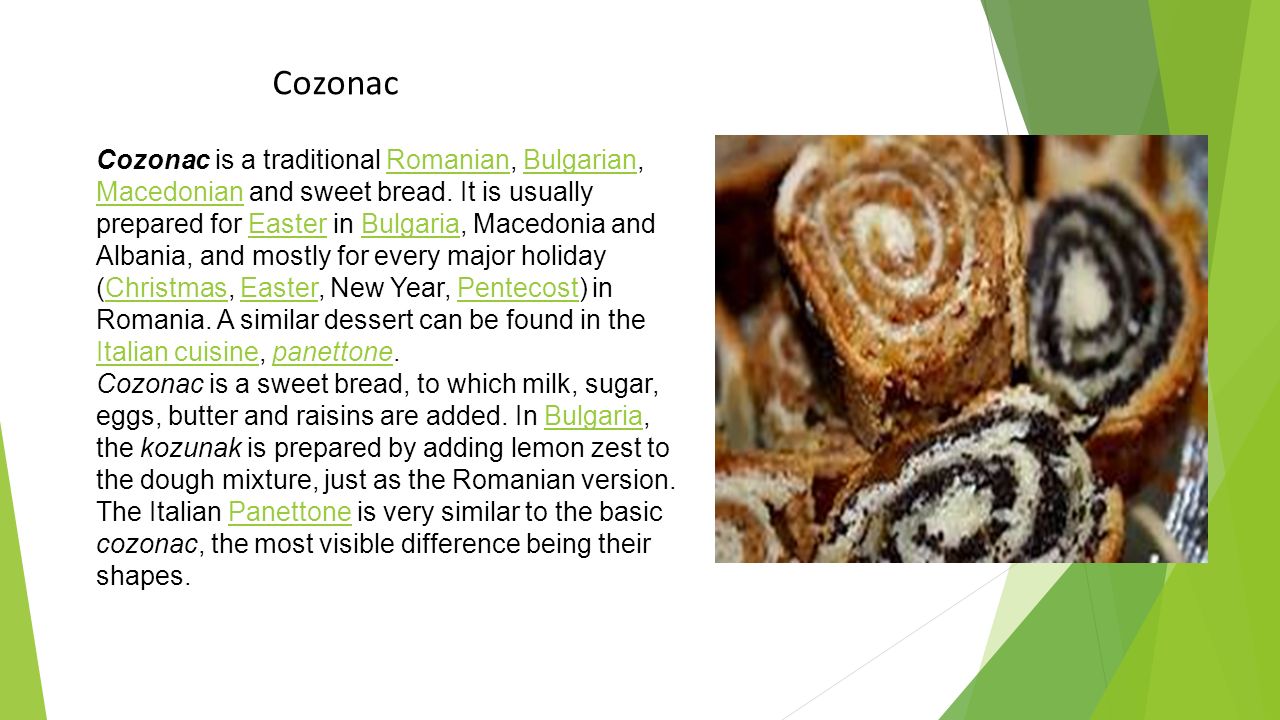 Cozonac

Cozonac is a traditional Romanian, Bulgarian, Macedonian and sweet bread. It is usually prepared for Easter in Bulgaria, Macedonia and Albania, and mostly for every major holiday (Christmas, Easter, New Year, Pentecost) in Romania. A similar dessert can be found in the Italian cuisine, panettone.
Cozonac is a sweet bread, to which milk, sugar, eggs, butter and raisins are added. In Bulgaria, the kozunak is prepared by adding lemon zest to the dough mixture, just as the Romanian version. The Italian Panettone is very similar to the basic cozonac, the most visible difference being their shapes.